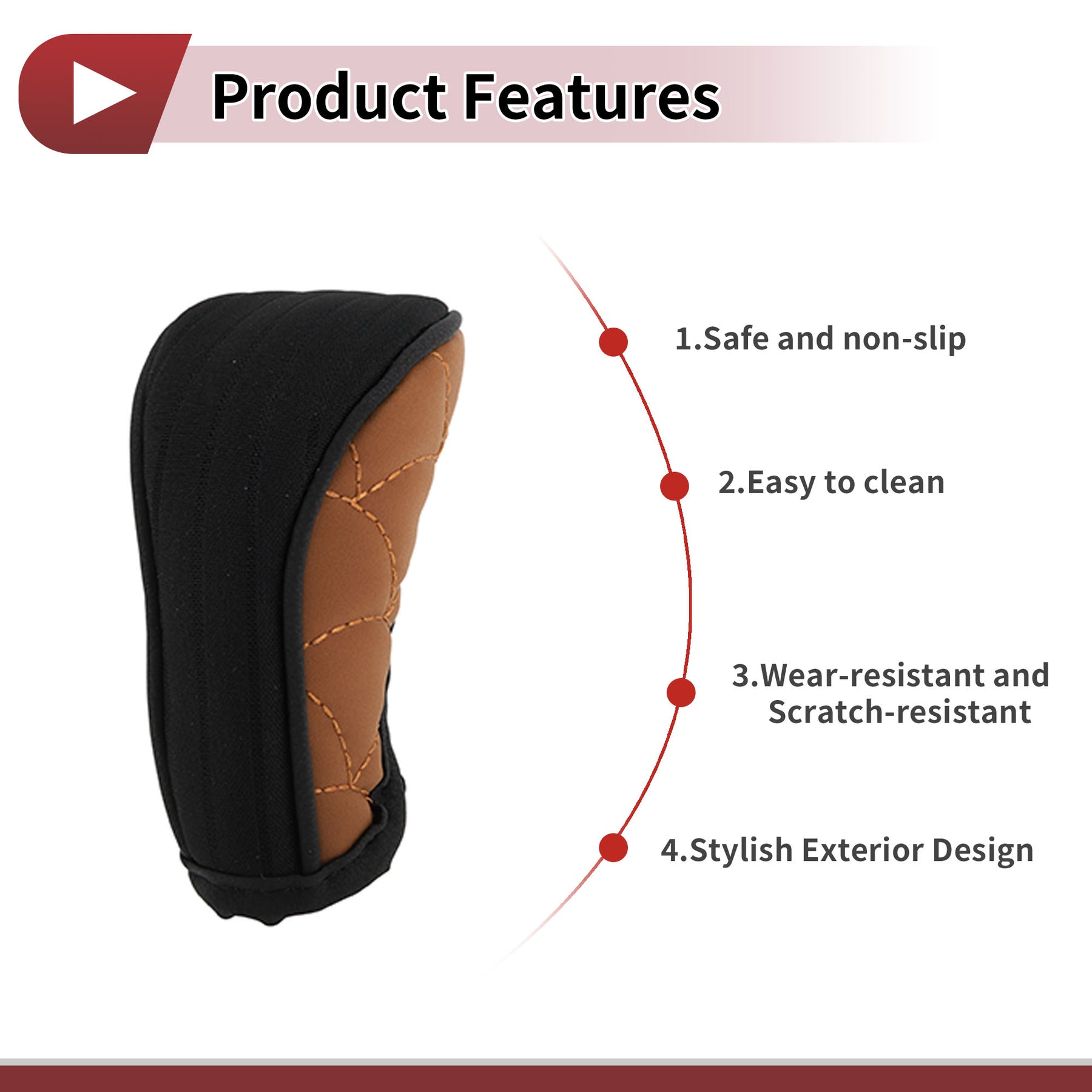 Product Features

1.Safe and non-slip

2.Easy to clean

3.Wear-resistant and Scratch-resistant

4.Stylish Exterior Design